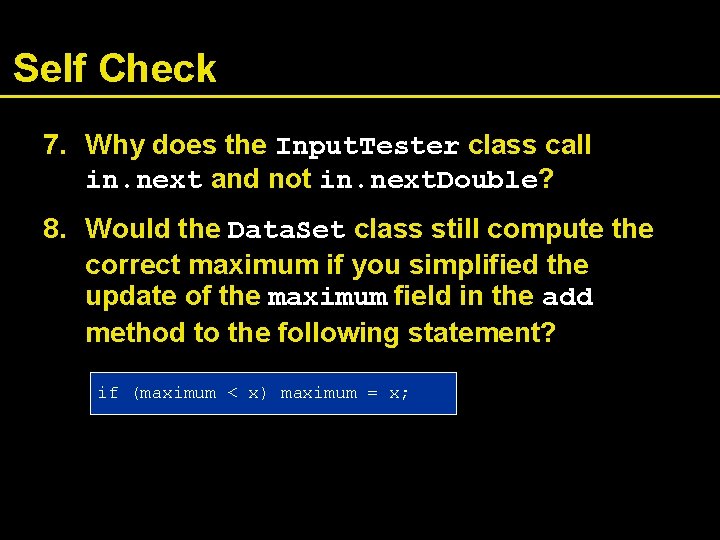 Self Check

7. Why does the InputTester class call in.next and not in.nextDouble?

8. Would the DataSet class still compute the correct maximum if you simplified the update of the maximum field in the add method to the following statement?

if (maximum < x) maximum = x;